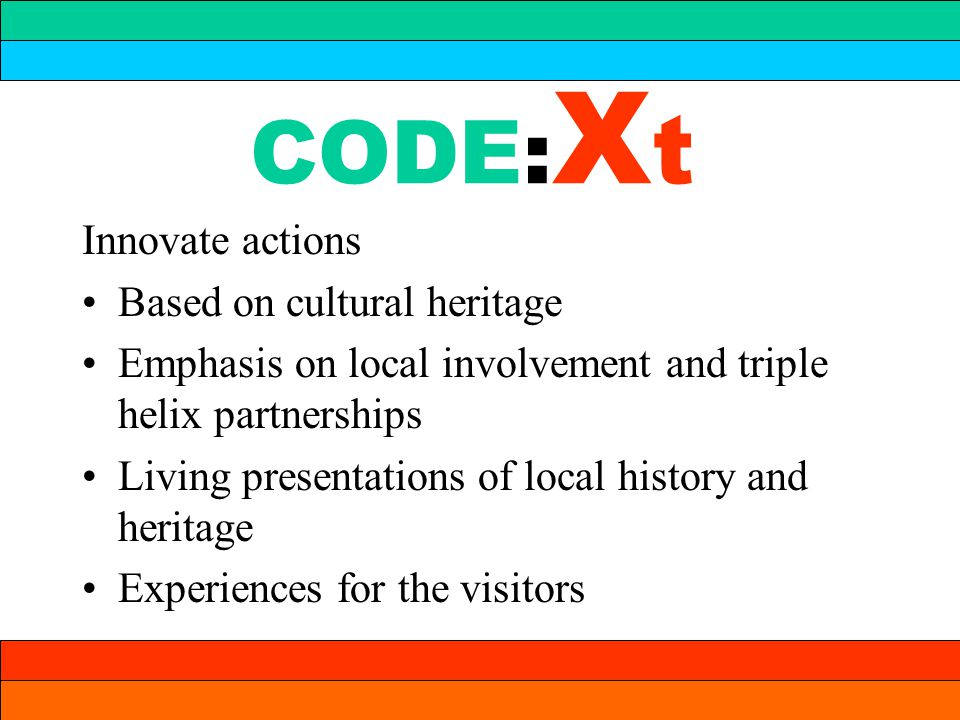 CODE:Xt

Innovate actions

• Based on cultural heritage
• Emphasis on local involvement and triple helix partnerships
• Living presentations of local history and heritage
• Experiences for the visitors